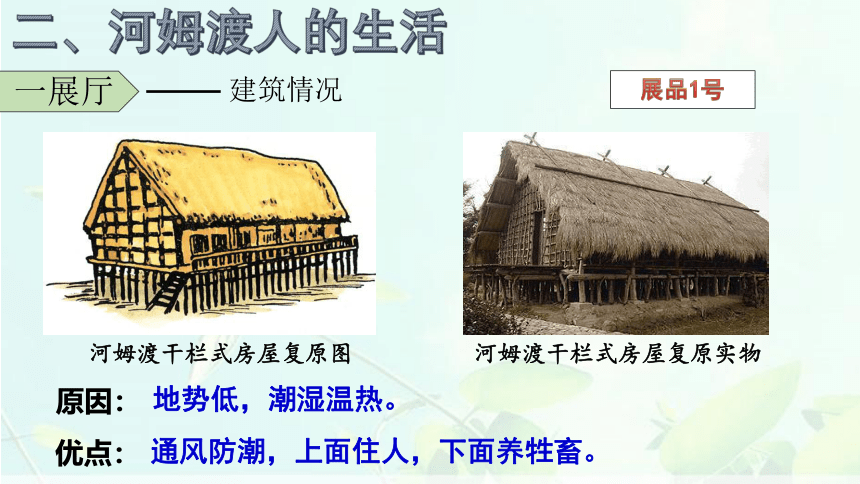 二、河姆渡人的生活

一展厅 —— 建筑情况

展品1号

河姆渡干栏式房屋复原图

河姆渡干栏式房屋复原实物

原因： 地势低，潮湿温热。

优点： 通风防潮，上面住人，下面养牲畜。